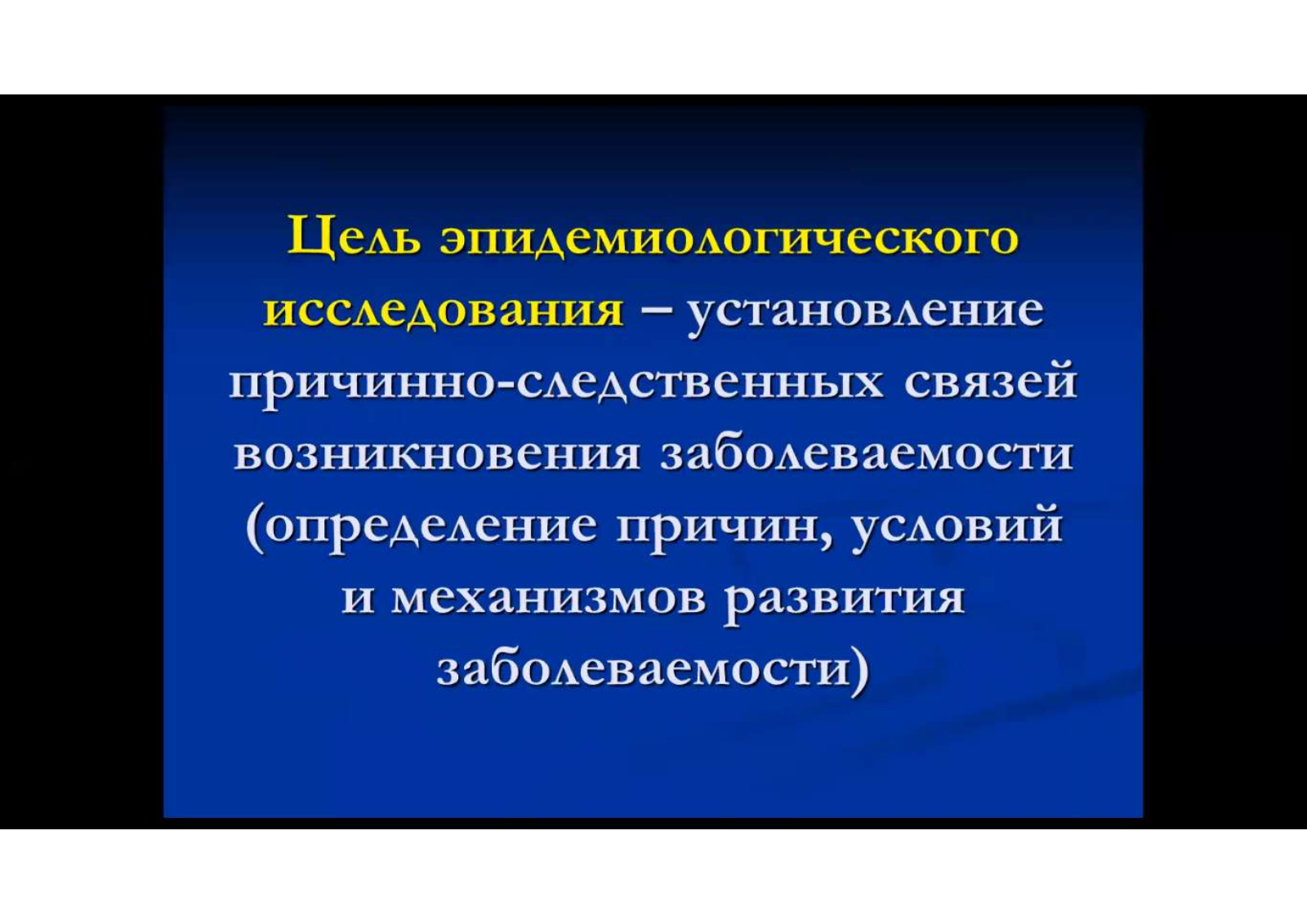 Цель эпидемиологического исследования – установление причинно-следственных связей возникновения заболеваемости (определение причин, условий и механизмов развития заболеваемости)